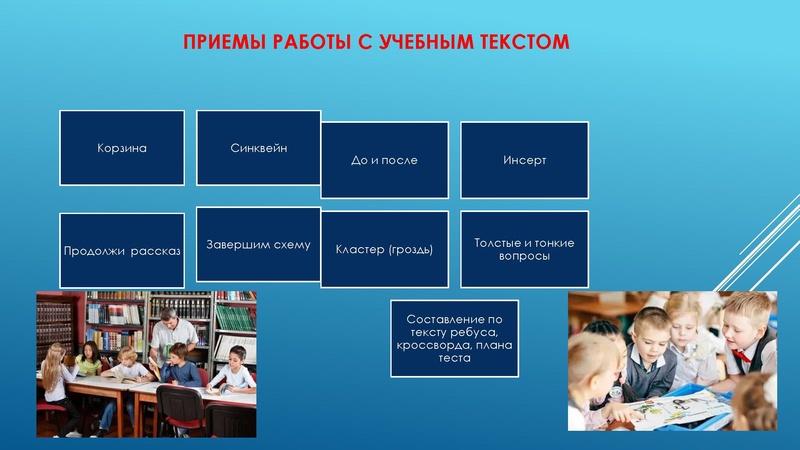 ПРИЕМЫ РАБОТЫ С УЧЕБНЫМ ТЕКСТОМ

Корзина

Синквейн

До и после

Инсерт

Продолжи рассказ

Завершим схему

Кластер (гроздь)

Толстые и тонкие вопросы

Составление по тексту ребуса, кроссворда, плана теста